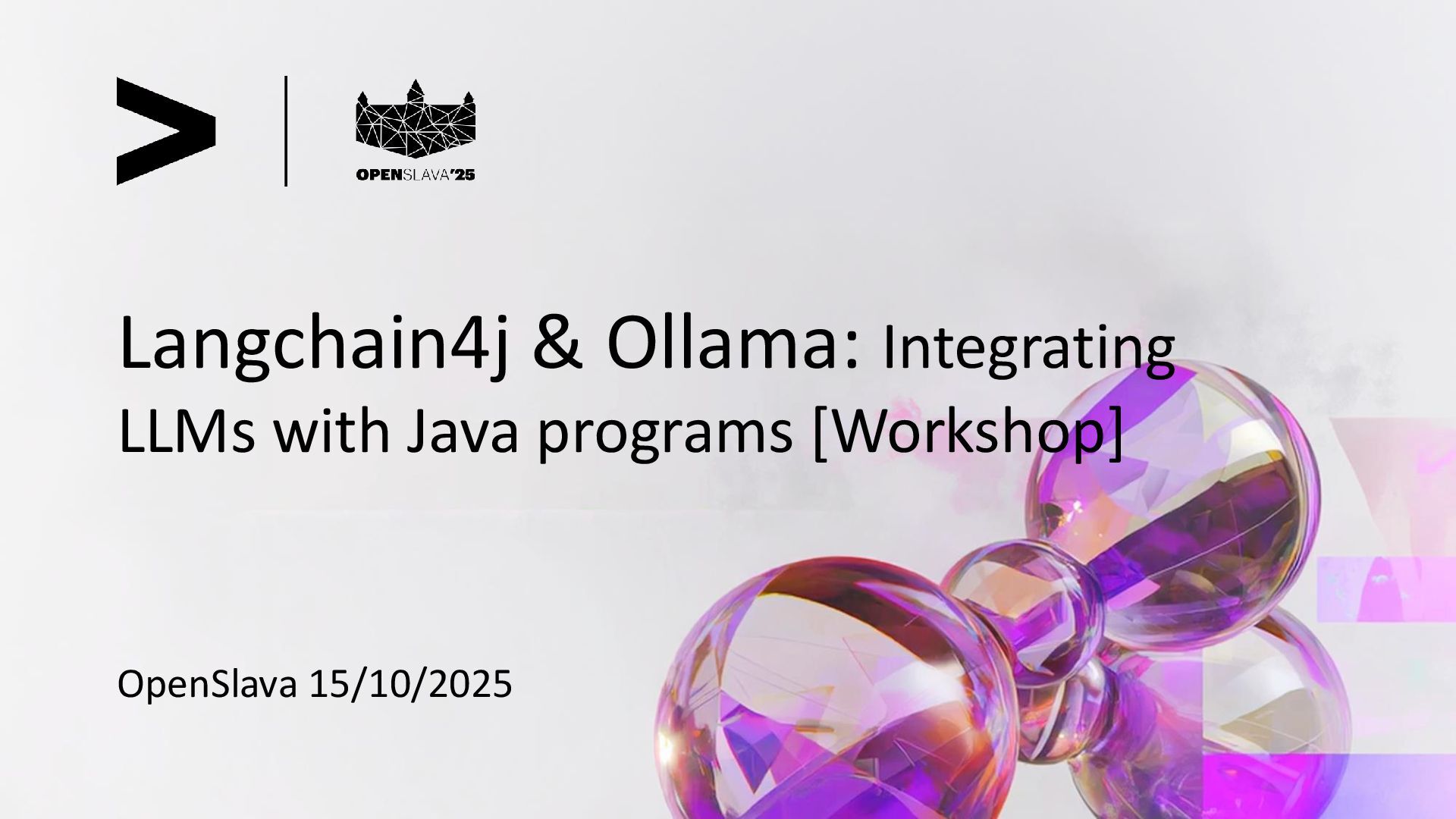 OPENSLAVA'25

Langchain4j & Ollama: Integrating LLMs with Java programs [Workshop]

OpenSlava 15/10/2025